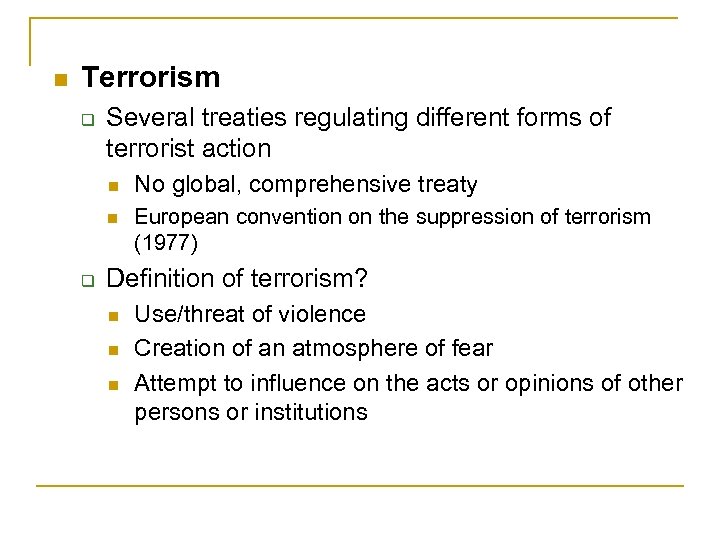 Terrorism

Several treaties regulating different forms of terrorist action

No global, comprehensive treaty

European convention on the suppression of terrorism (1977)

Definition of terrorism?

Use/threat of violence

Creation of an atmosphere of fear

Attempt to influence on the acts or opinions of other persons or institutions